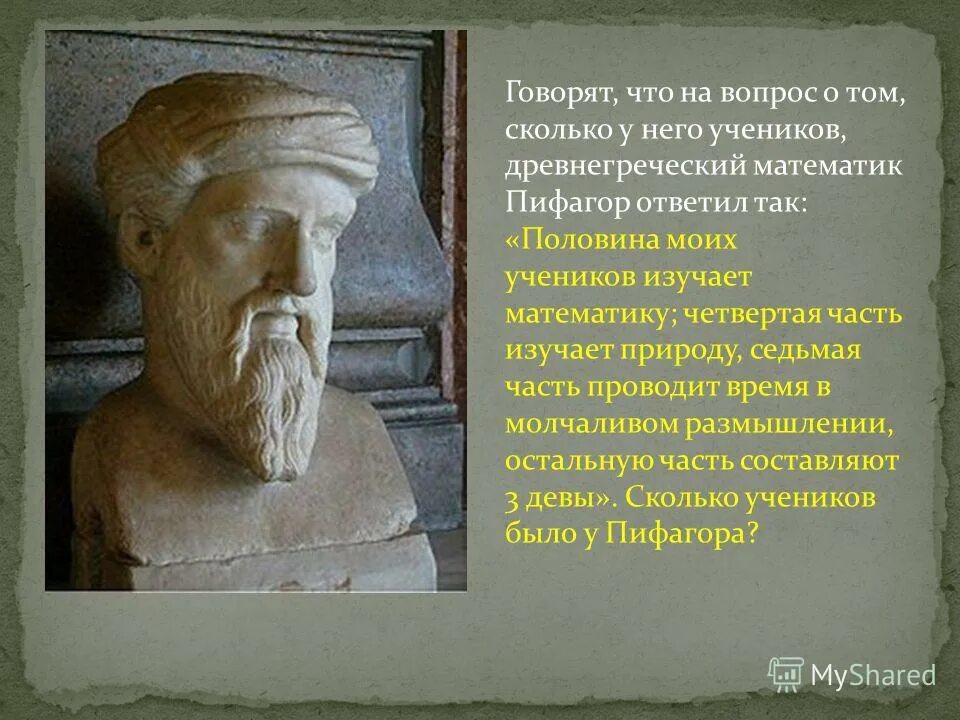 Говорят, что на вопрос о том, сколько у него учеников, древнегреческий математик Пифагор ответил так: «Половина моих учеников изучает математику; четвертая часть изучает природу, седьмая часть проводит время в молчаливом размышлении, остальную часть составляют 3 девы». Сколько учеников было у Пифагора?

MyShared